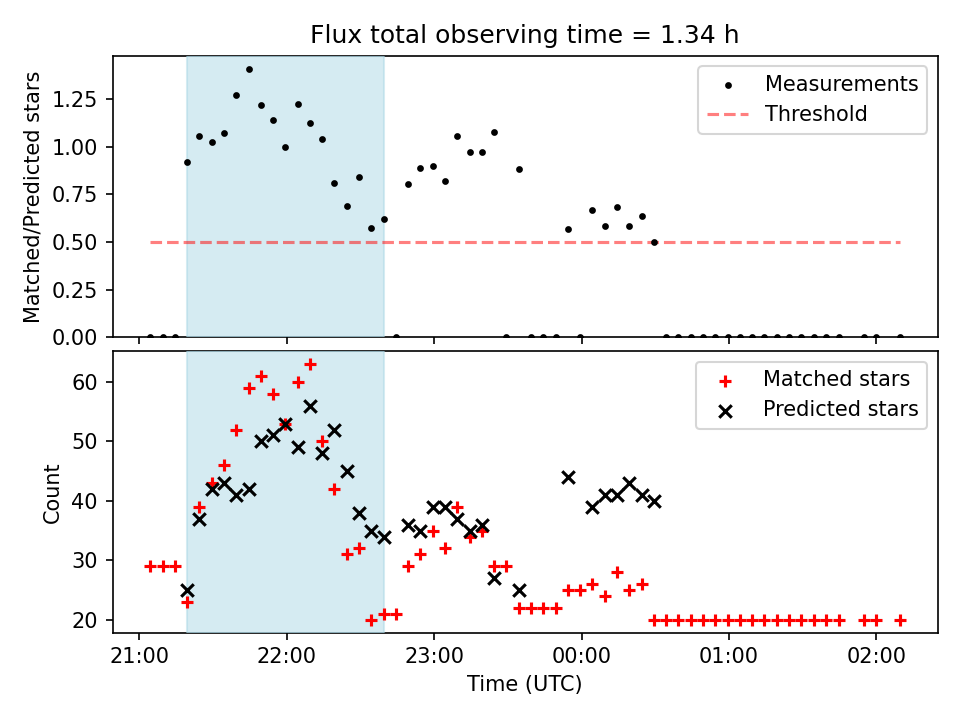 Flux total observing time = 1.34 h

Matched/Predicted stars

1.25
1.00
0.75
0.50
0.25
0.00

Measurements
Threshold

Count

60
50
40
30
20

Matched stars
Predicted stars

21:00
22:00
23:00
00:00
01:00
02:00

Time (UTC)